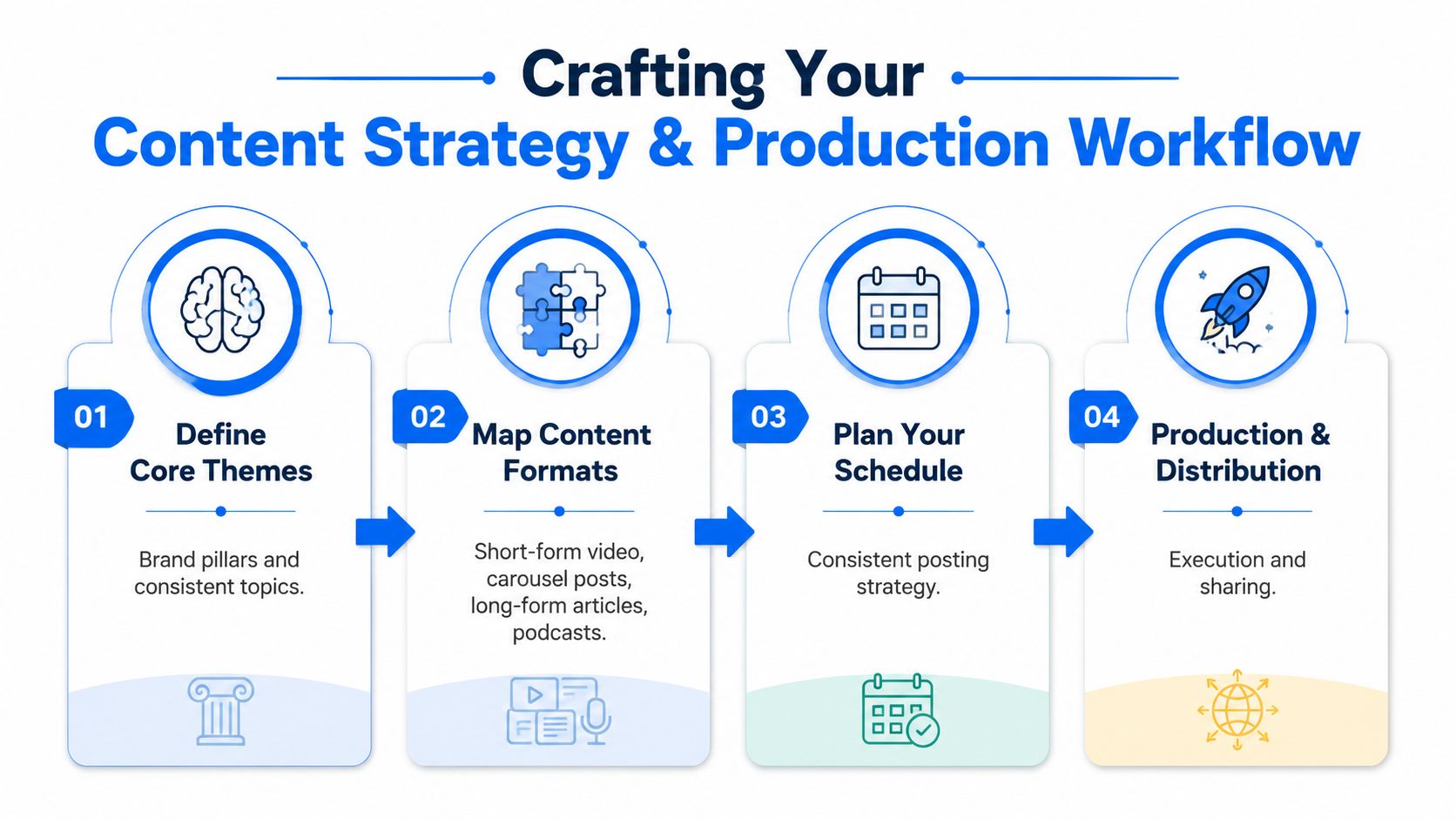 Crafting Your
Content Strategy & Production Workflow

01
Define Core Themes

Brand pillars and consistent topics.

02
Map Content Formats

Short-form video, carousel posts, long-form articles, podcasts.

03
Plan Your Schedule

Consistent posting strategy.

04
Production & Distribution

Execution and sharing.